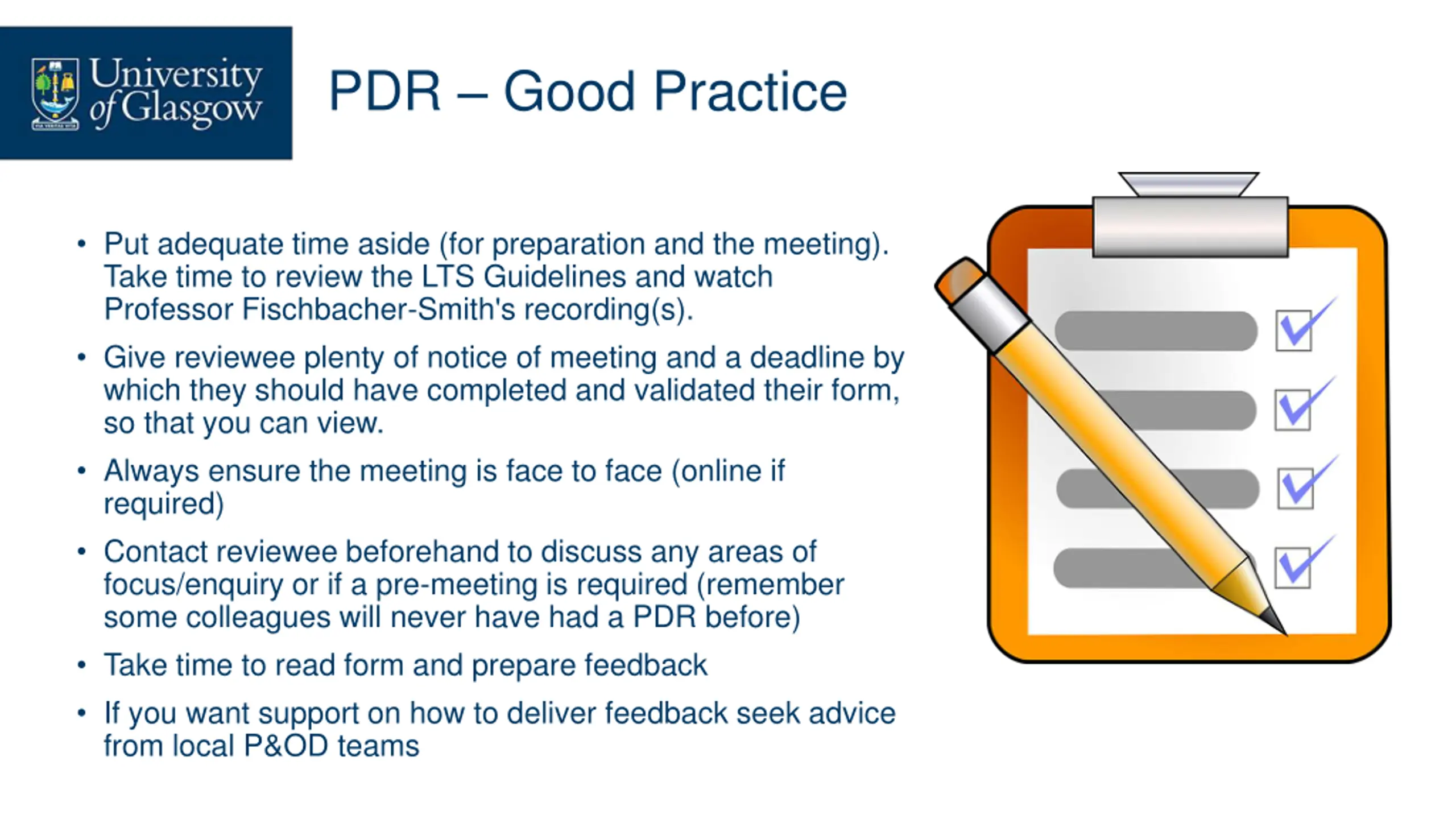 University of Glasgow

PDR – Good Practice

• Put adequate time aside (for preparation and the meeting). Take time to review the LTS Guidelines and watch Professor Fischbacher-Smith's recording(s).

• Give reviewee plenty of notice of meeting and a deadline by which they should have completed and validated their form, so that you can view.

• Always ensure the meeting is face to face (online if required)

• Contact reviewee beforehand to discuss any areas of focus/enquiry or if a pre-meeting is required (remember some colleagues will never have had a PDR before)

• Take time to read form and prepare feedback

• If you want support on how to deliver feedback seek advice from local P&OD teams